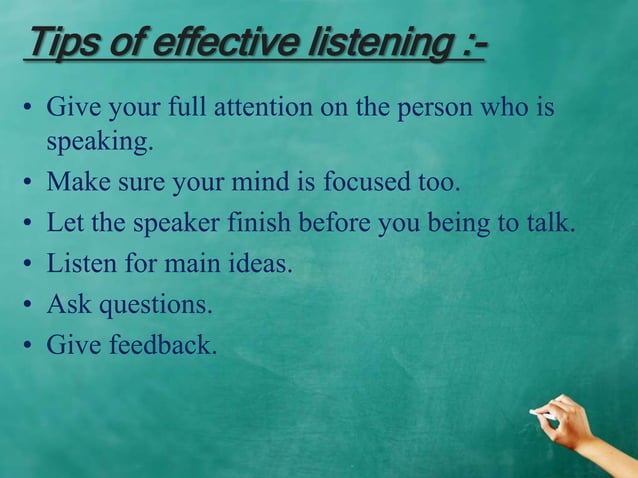 Tips of effective listening :-

• Give your full attention on the person who is speaking.
• Make sure your mind is focused too.
• Let the speaker finish before you being to talk.
• Listen for main ideas.
• Ask questions.
• Give feedback.